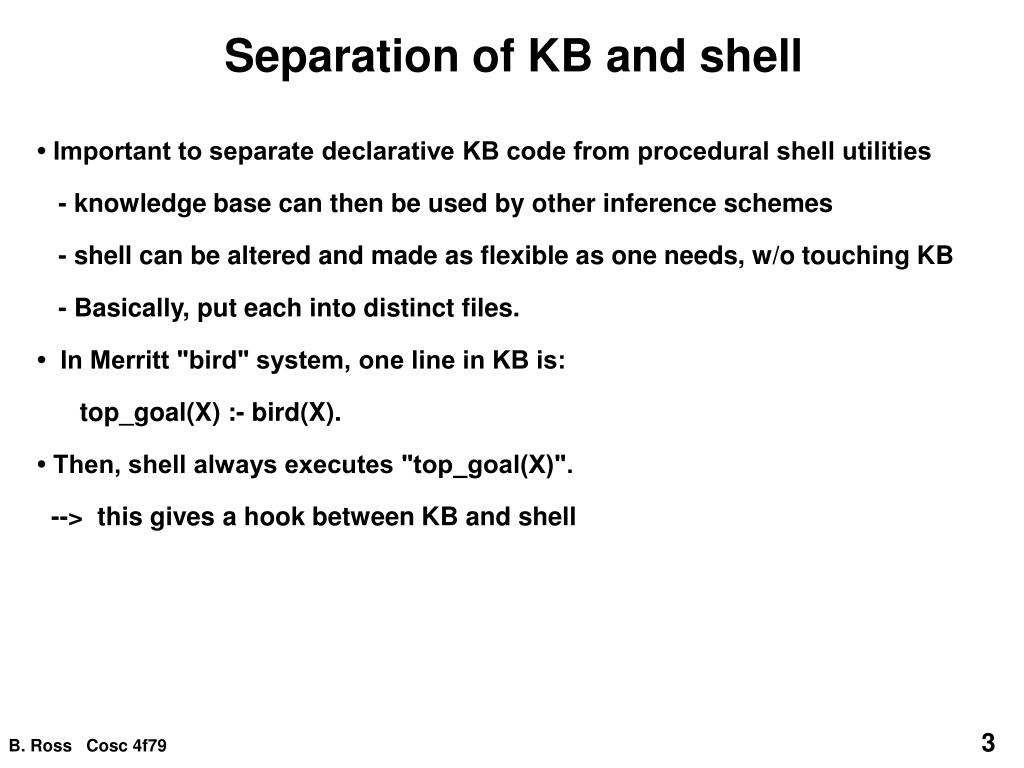 Separation of KB and shell

• Important to separate declarative KB code from procedural shell utilities

- knowledge base can then be used by other inference schemes

- shell can be altered and made as flexible as one needs, w/o touching KB

- Basically, put each into distinct files.

• In Merritt "bird" system, one line in KB is:

top_goal(X) :- bird(X).

• Then, shell always executes "top_goal(X)".

--> this gives a hook between KB and shell

B. Ross Cosc 4f79

3